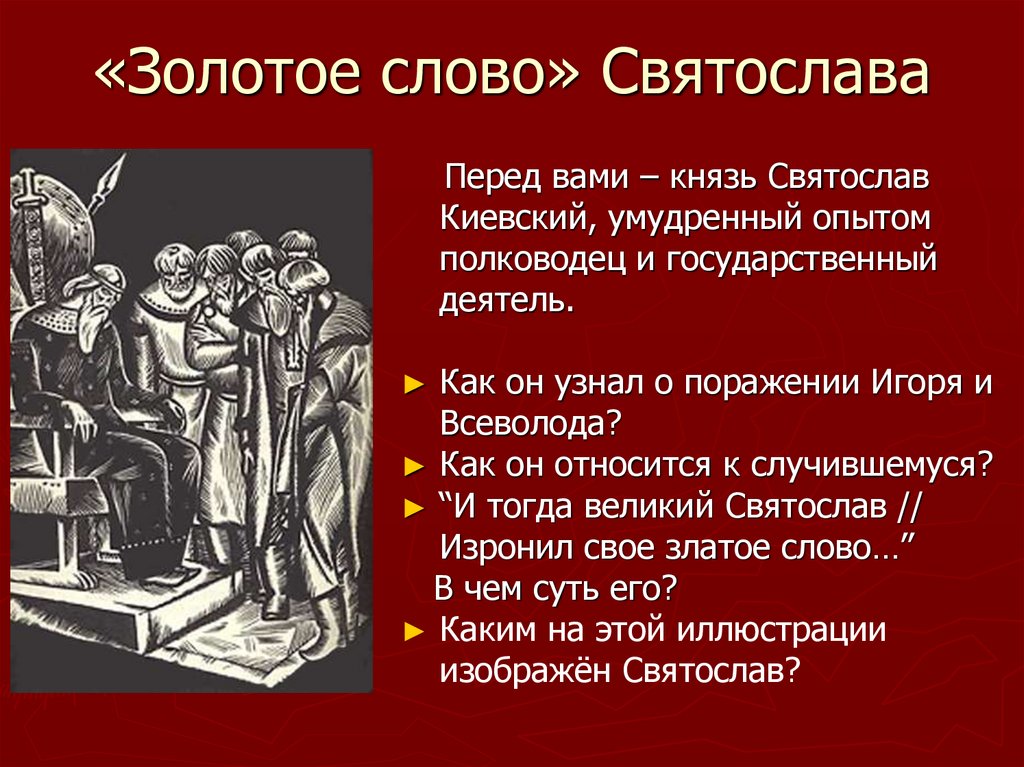 «Золотое слово» Святослава

Перед вами – князь Святослав Киевский, умудренный опытом полководец и государственный деятель.

► Как он узнал о поражении Игоря и Всеволода?
► Как он относится к случившемуся?
► “И тогда великий Святослав // Изронил свое златое слово…”
В чем суть его?
► Каким на этой иллюстрации изображён Святослав?